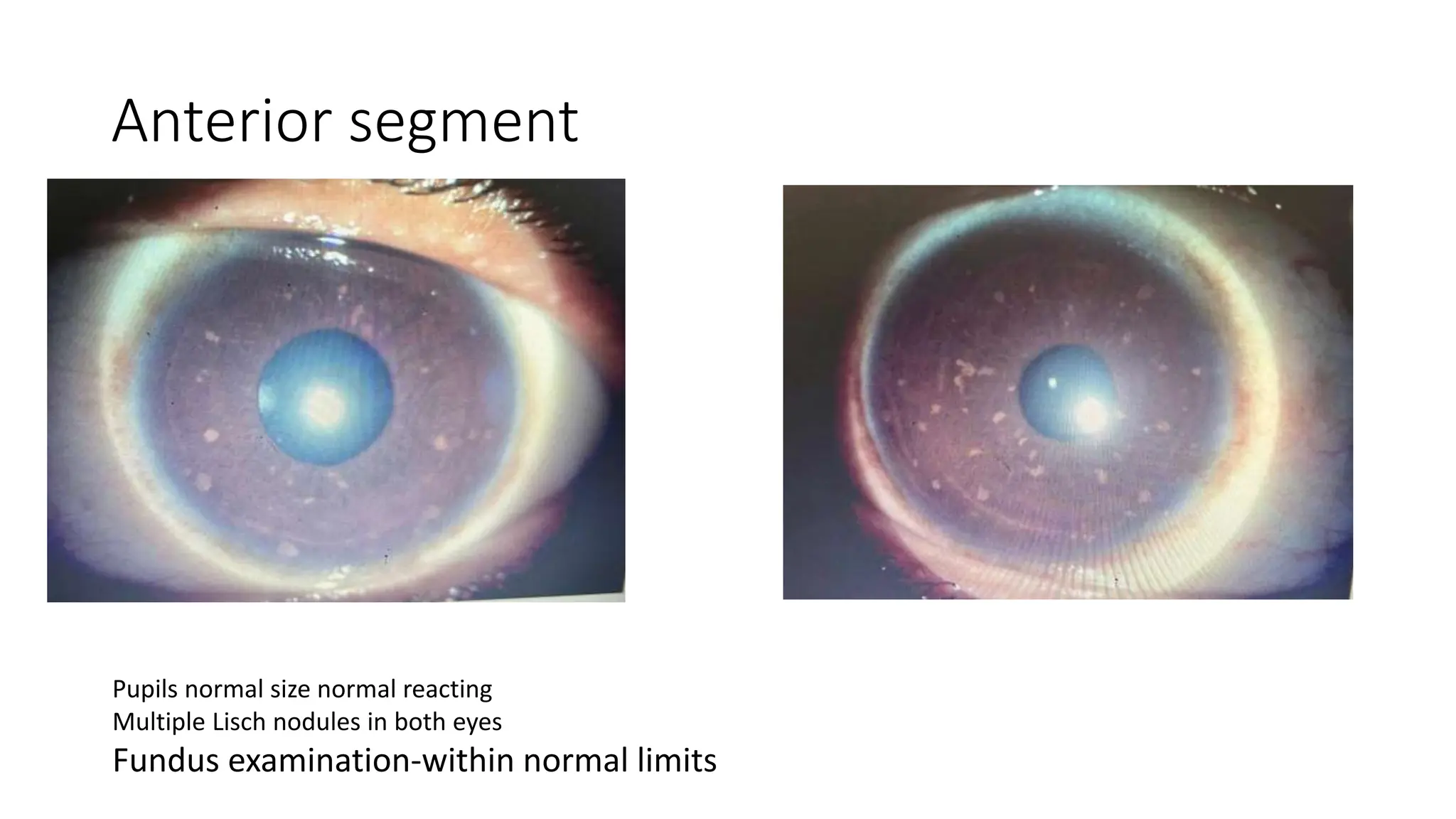 Anterior segment

Pupils normal size normal reacting
Multiple Lisch nodules in both eyes
Fundus examination-within normal limits